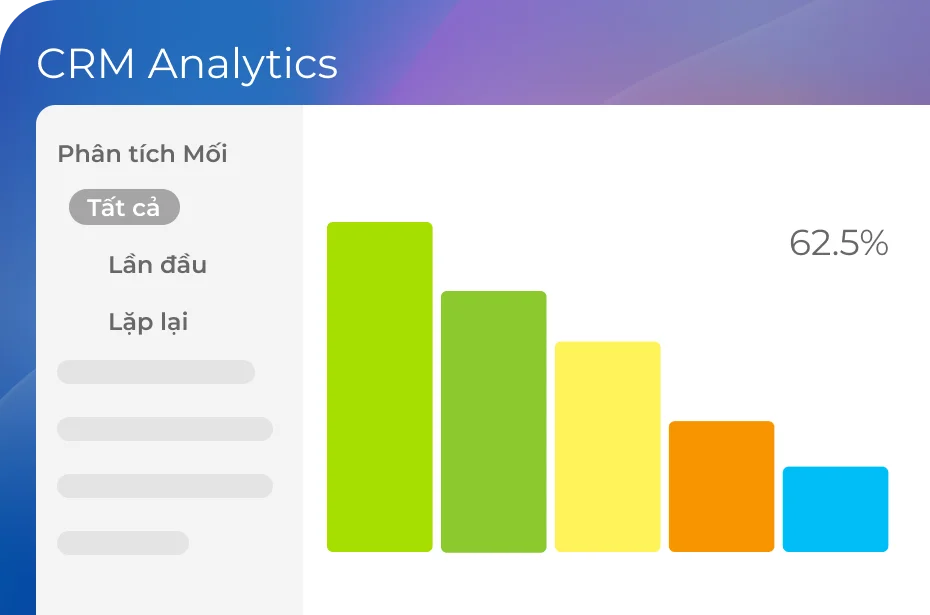 CRM Analytics

Phân tích Mối

Tất cả

Lần đầu

Lặp lại

62.5%